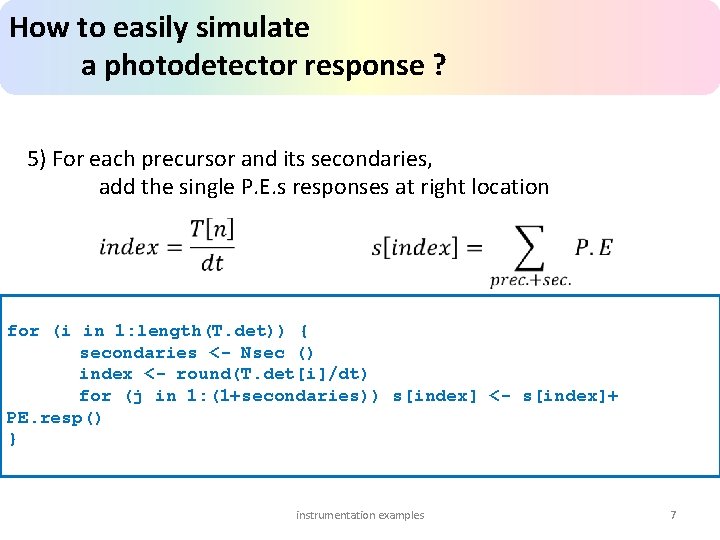 How to easily simulate
a photodetector response ?

5) For each precursor and its secondaries,
add the single P.E.s responses at right location

$index = \frac{T[n]}{dt}$ $s[index] = \sum_{prec.+sec.} P.E$

for (i in 1:length(T.det)) {
secondaries <- Nsec ()
index <- round(T.det[i]/dt)
for (j in 1:(1+secondaries)) s[index] <- s[index]+
PE.resp()
}

instrumentation examples 7